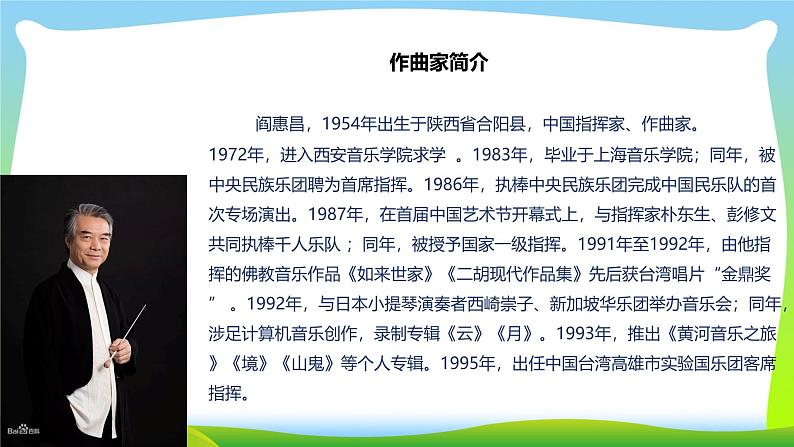 作曲家简介

阎惠昌，1954年出生于陕西省合阳县，中国指挥家、作曲家。1972年，进入西安音乐学院求学 。1983年，毕业于上海音乐学院；同年，被中央民族乐团聘为首席指挥。1986年，执棒中央民族乐团完成中国民乐队的首次专场演出。1987年，在首届中国艺术节开幕式上，与指挥家朴东生、彭修文共同执棒千人乐队 ；同年，被授予国家一级指挥。1991年至1992年，由他指挥的佛教音乐作品《如来世家》《二胡现代作品集》先后获台湾唱片“金鼎奖” 。1992年，与日本小提琴演奏者西崎崇子、新加坡华乐团举办音乐会；同年，涉足计算机音乐创作，录制专辑《云》《月》。1993年，推出《黄河音乐之旅》《境》《山鬼》等个人专辑。1995年，出任中国台湾高雄市实验国乐团客席指挥。

Bai百科